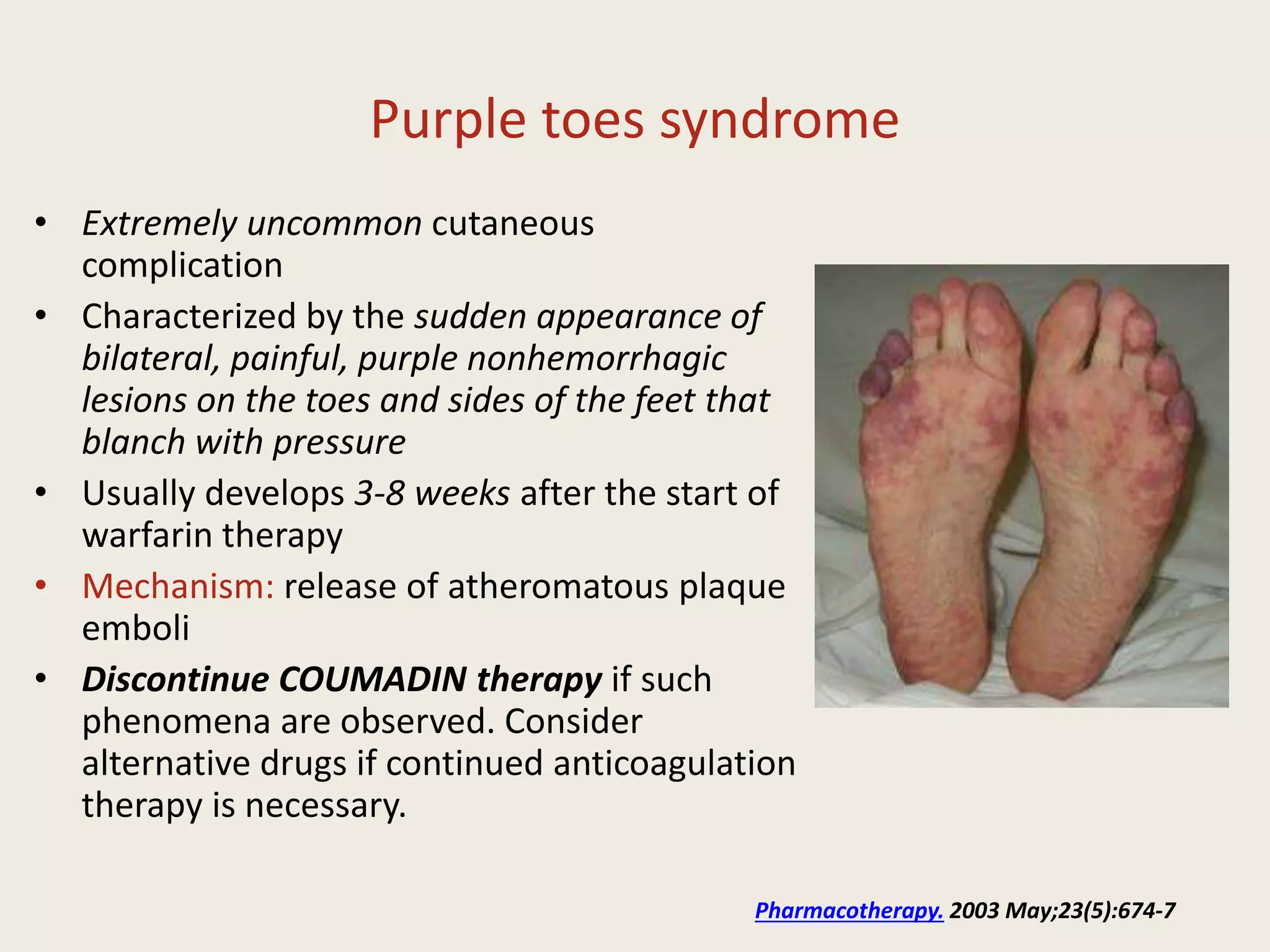 Purple toes syndrome

• Extremely uncommon cutaneous complication
• Characterized by the sudden appearance of bilateral, painful, purple nonhemorrhagic lesions on the toes and sides of the feet that blanch with pressure
• Usually develops 3-8 weeks after the start of warfarin therapy
• Mechanism: release of atheromatous plaque emboli
• Discontinue COUMADIN therapy if such phenomena are observed. Consider alternative drugs if continued anticoagulation therapy is necessary.

Pharmacotherapy. 2003 May;23(5):674-7